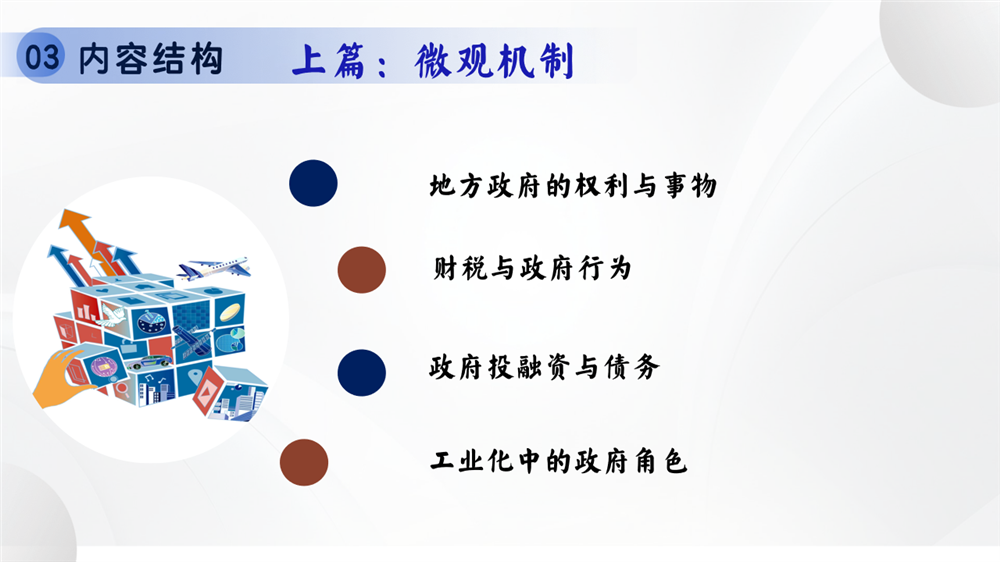 03 内容结构 上篇：微观机制

地方政府的权利与事物

财税与政府行为

政府投融资与债务

工业化中的政府角色